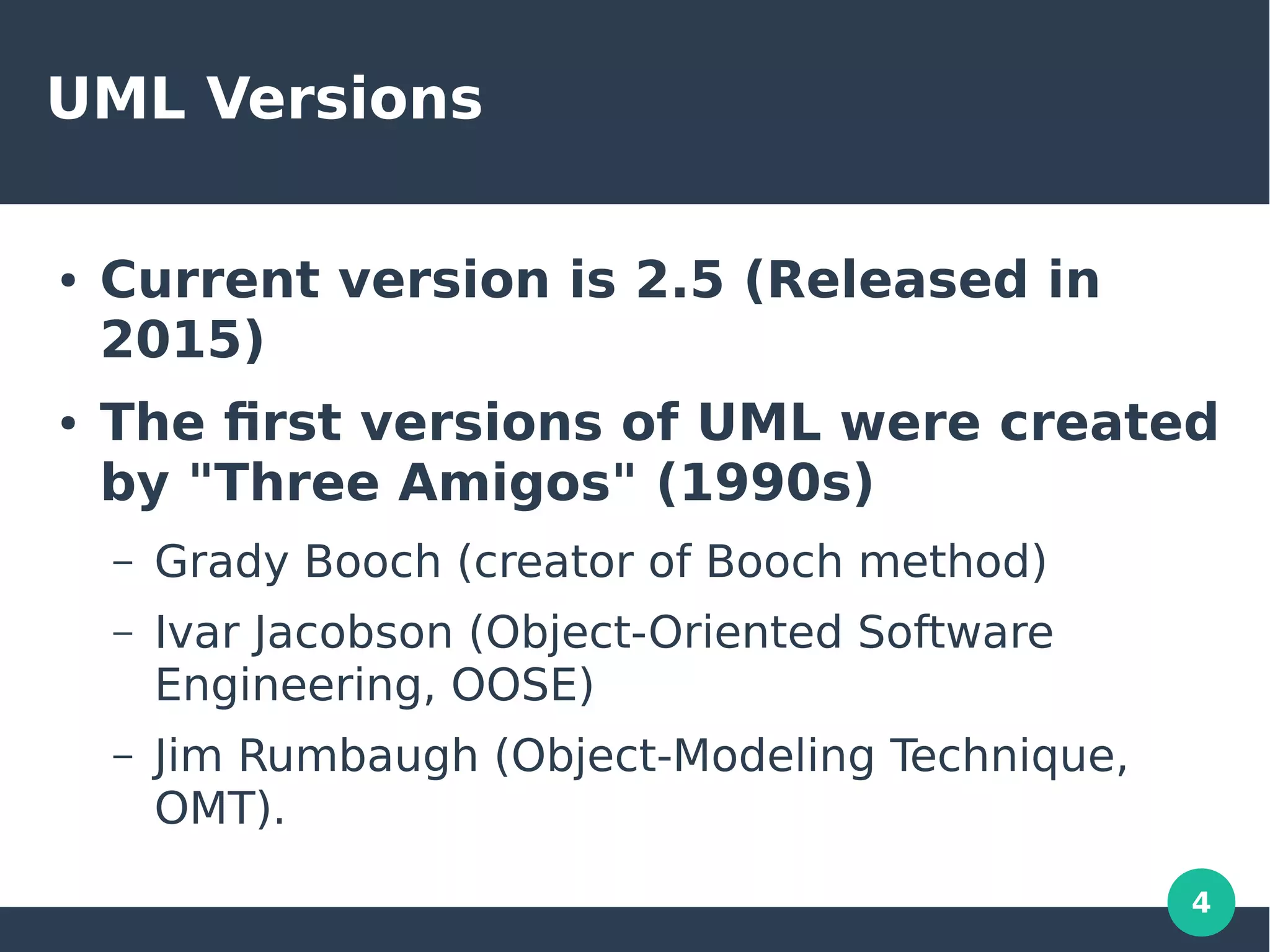 UML Versions

• Current version is 2.5 (Released in 2015)

• The first versions of UML were created by "Three Amigos" (1990s)

– Grady Booch (creator of Booch method)

– Ivar Jacobson (Object-Oriented Software Engineering, OOSE)

– Jim Rumbaugh (Object-Modeling Technique, OMT).

4